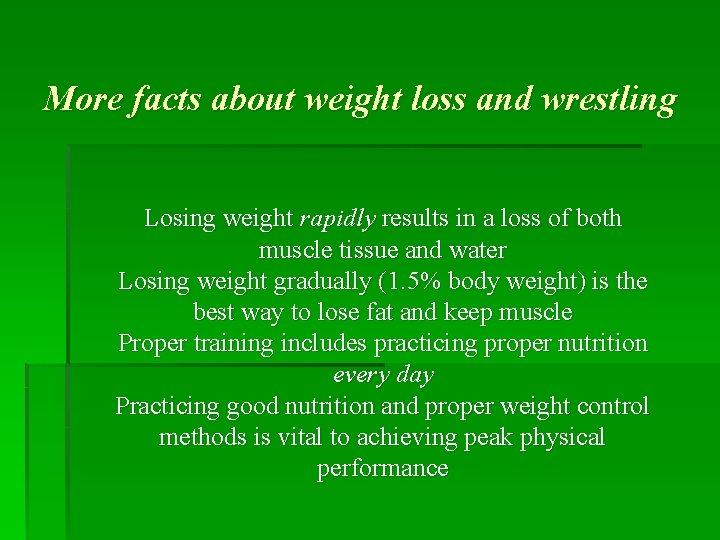 More facts about weight loss and wrestling

Losing weight rapidly results in a loss of both muscle tissue and water

Losing weight gradually (1.5% body weight) is the best way to lose fat and keep muscle

Proper training includes practicing proper nutrition every day

Practicing good nutrition and proper weight control methods is vital to achieving peak physical performance